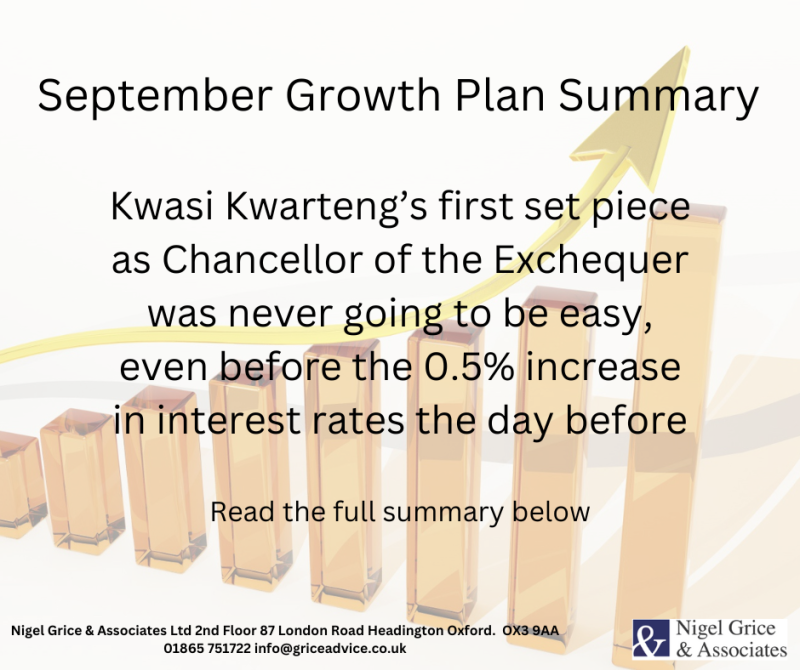 September Growth Plan Summary

Kwasi Kwarteng's first set piece as Chancellor of the Exchequer was never going to be easy, even before the 0.5% increase in interest rates the day before

Read the full summary below

Nigel Grice & Associates Ltd 2nd Floor 87 London Road Headington Oxford. OX3 9AA
01865 751722 info@griceadvice.co.uk

& Nigel Grice & Associates